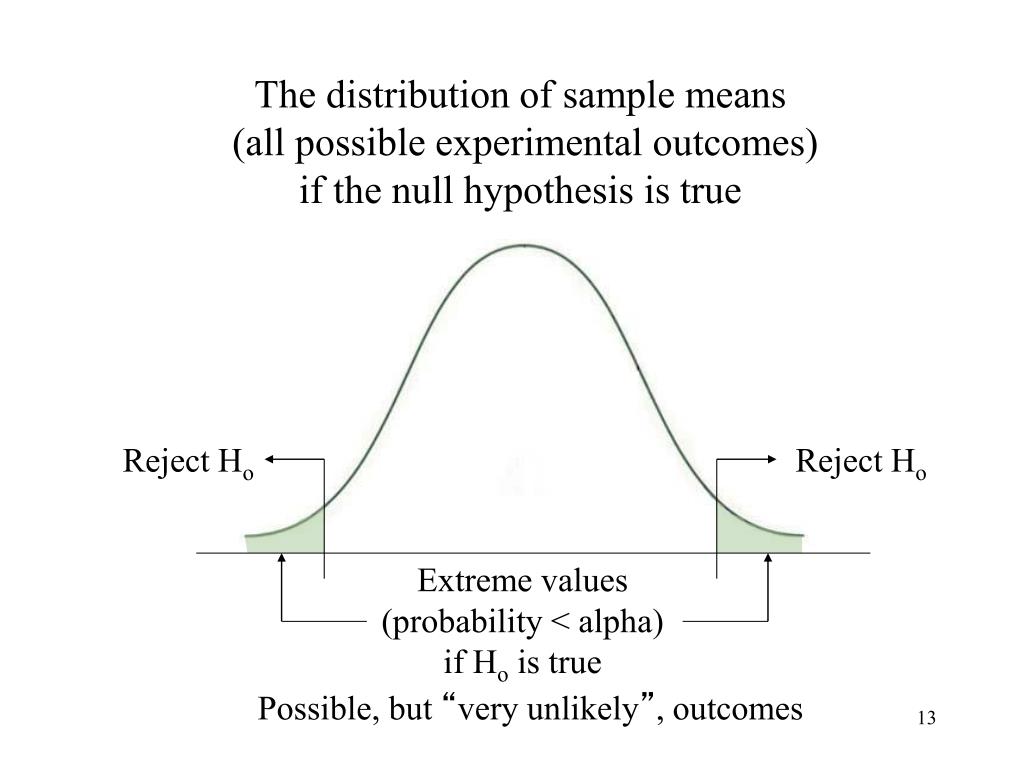 The distribution of sample means
(all possible experimental outcomes)
if the null hypothesis is true

Reject $H_o$

Reject $H_o$

Extreme values
(probability < alpha)
if $H_o$ is true
Possible, but “very unlikely”, outcomes

13